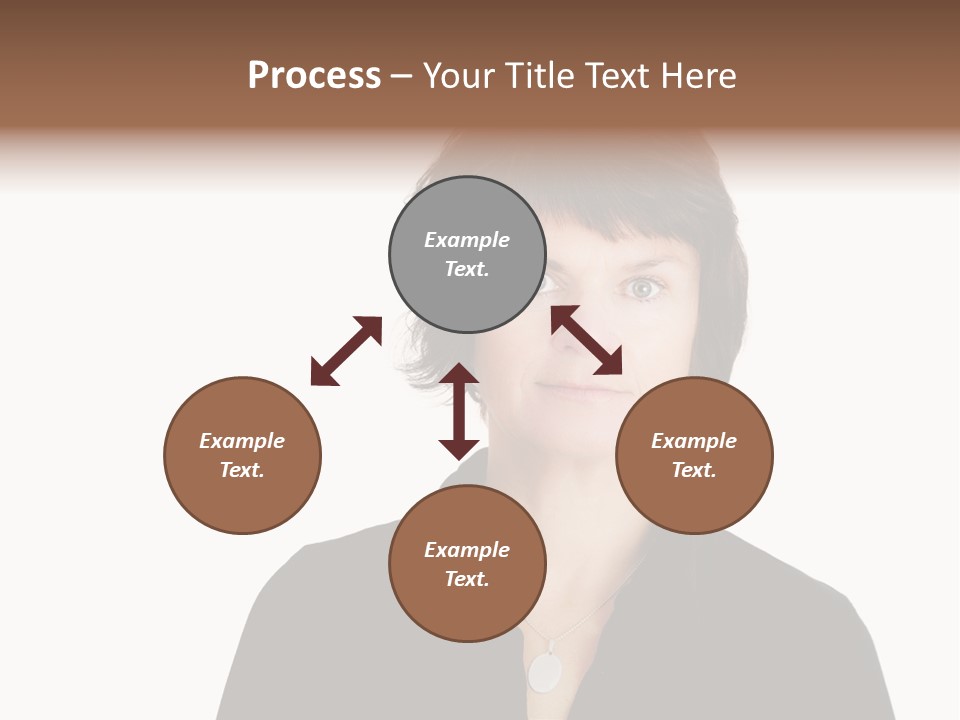 Process – Your Title Text Here

Example Text.

Example Text.

Example Text.

Example Text.